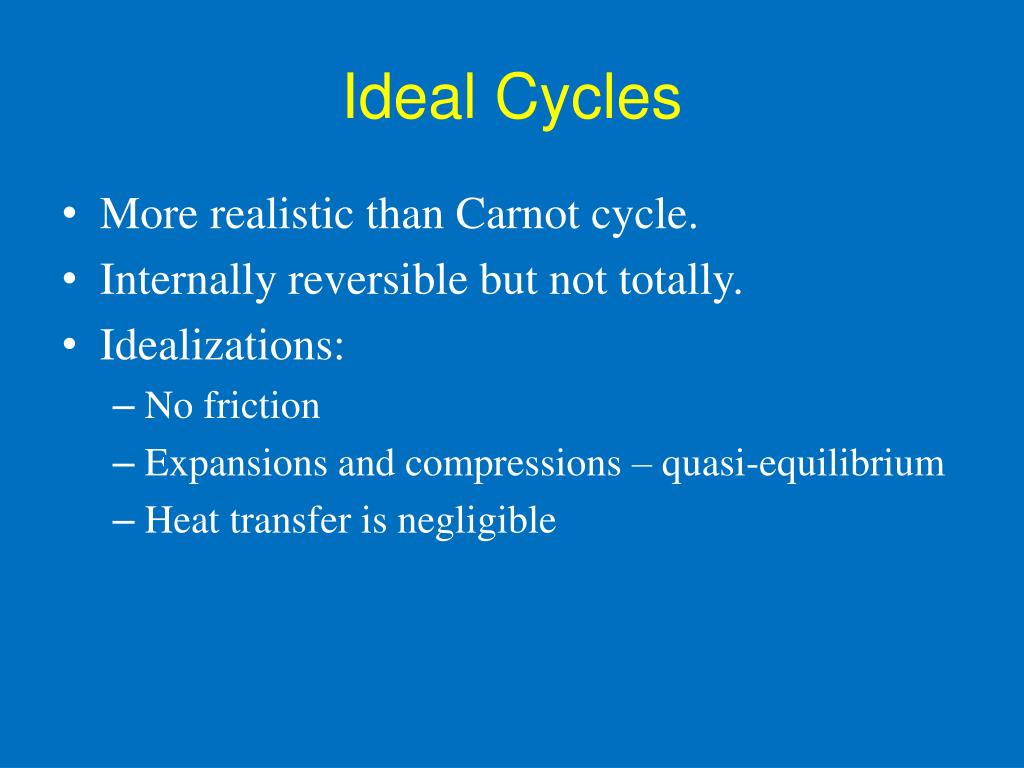 Ideal Cycles

• More realistic than Carnot cycle.
• Internally reversible but not totally.
• Idealizations:
– No friction
– Expansions and compressions – quasi-equilibrium
– Heat transfer is negligible